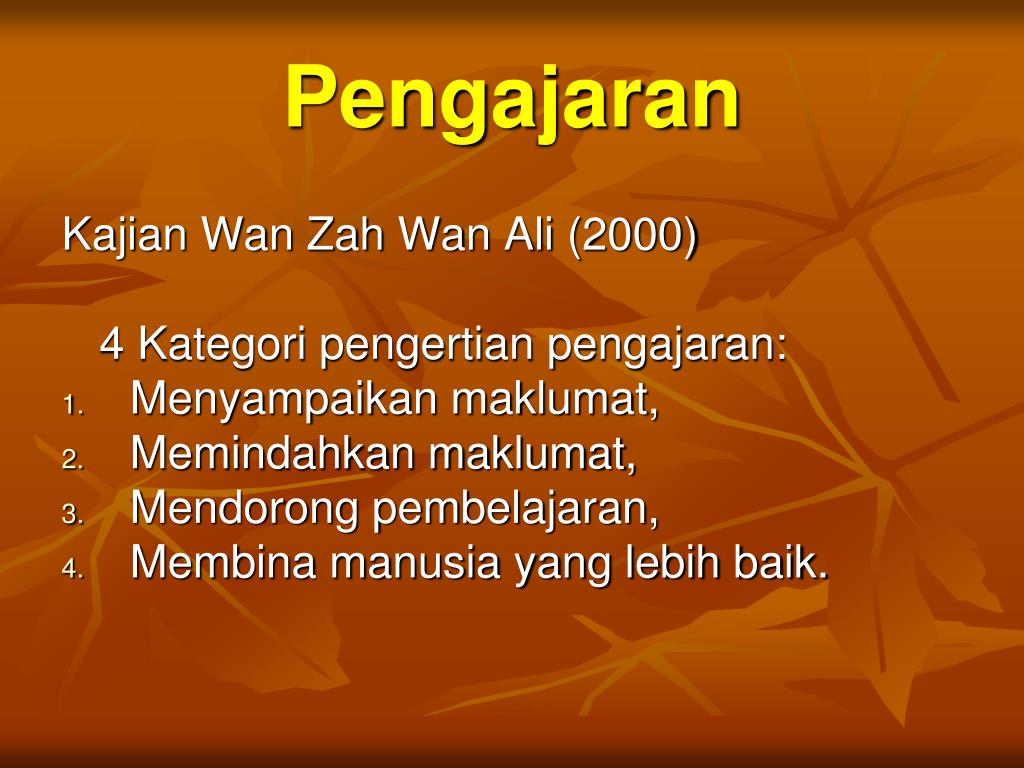 Pengajaran

Kajian Wan Zah Wan Ali (2000)

4 Kategori pengertian pengajaran:
1. Menyampaikan maklumat,
2. Memindahkan maklumat,
3. Mendorong pembelajaran,
4. Membina manusia yang lebih baik.